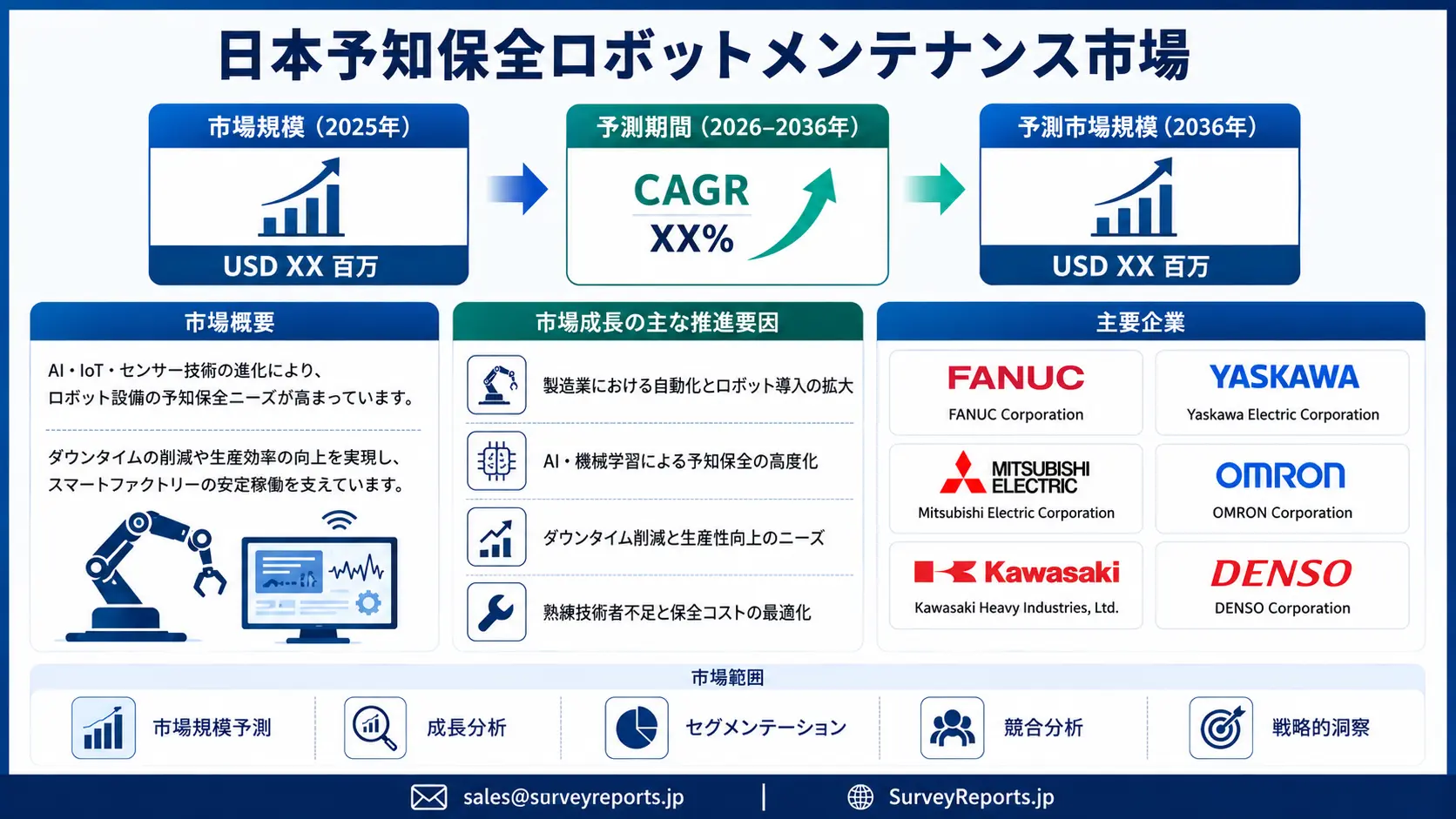 日本予知保全ロボットメンテナンス市場

市場規模（2025年）

USD XX 百万

予測期間（2026–2036年）

CAGR
XX%

予測市場規模（2036年）

USD XX 百万

市場概要

AI・IoT・センサー技術の進化により、ロボット設備の予知保全ニーズが高まっています。

ダウンタイムの削減や生産効率の向上を実現し、スマートファクトリーの安定稼働を支えています。

市場成長の主な推進要因

製造業における自動化とロボット導入の拡大

AI・機械学習による予知保全の高度化

ダウンタイム削減と生産性向上のニーズ

熟練技術者不足と保全コストの最適化

主要企業

FANUC
FANUC Corporation

YASKAWA
Yaskawa Electric Corporation

MITSUBISHI ELECTRIC
Mitsubishi Electric Corporation

OMRON
OMRON Corporation

Kawasaki
Kawasaki Heavy Industries, Ltd.

DENSO
DENSO Corporation

市場範囲

市場規模予測

成長分析

セグメンテーション

競合分析

戦略的洞察

sales@surveyreports.jp | SurveyReports.jp